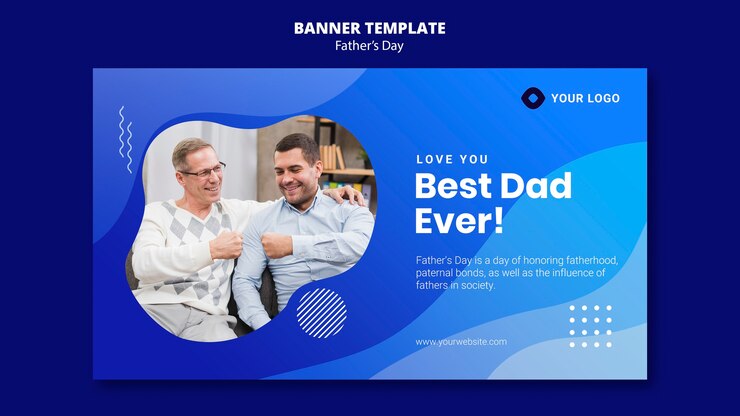 BANNER TEMPLATE
Father's Day

YOUR LOGO

LOVE YOU
Best Dad Ever!

Father's Day is a day of honoring fatherhood, paternal bonds, as well as the influence of fathers in society.

www.yourwebsite.com